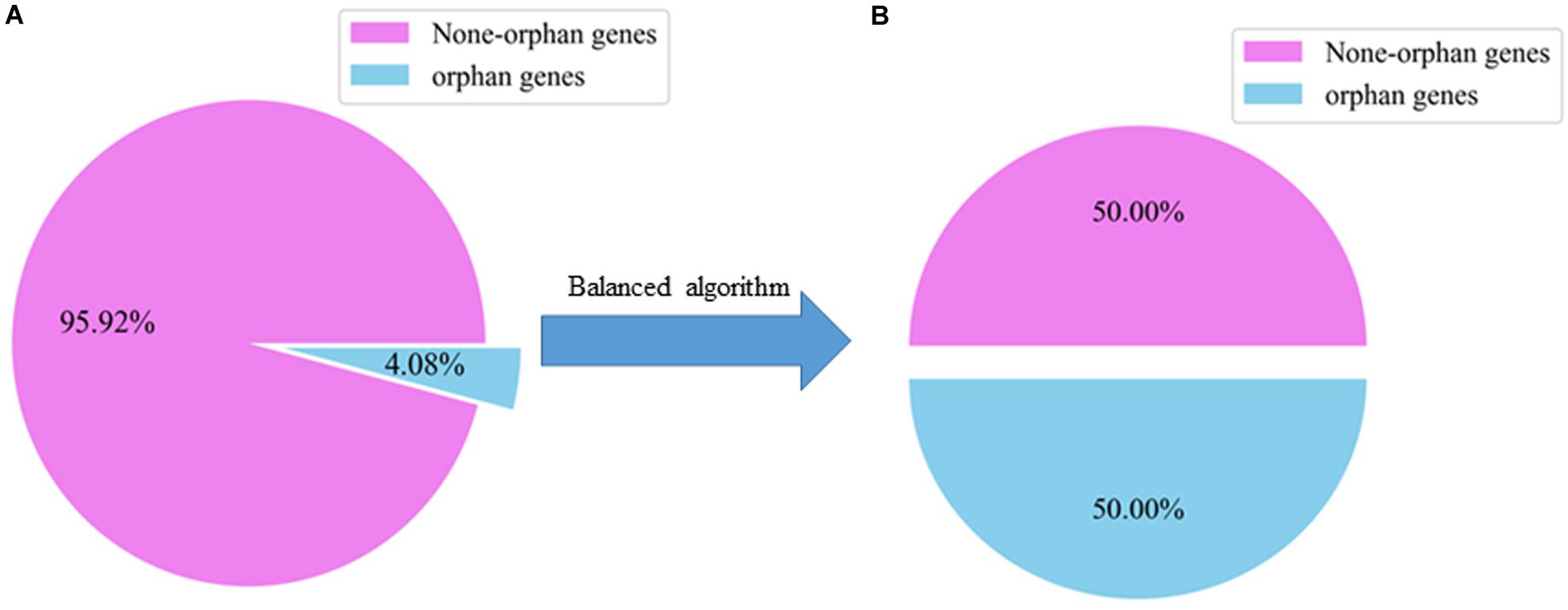 A

None-orphan genes
orphan genes

95.92%

4.08%

Balanced algorithm

B

None-orphan genes
orphan genes

50.00%

50.00%